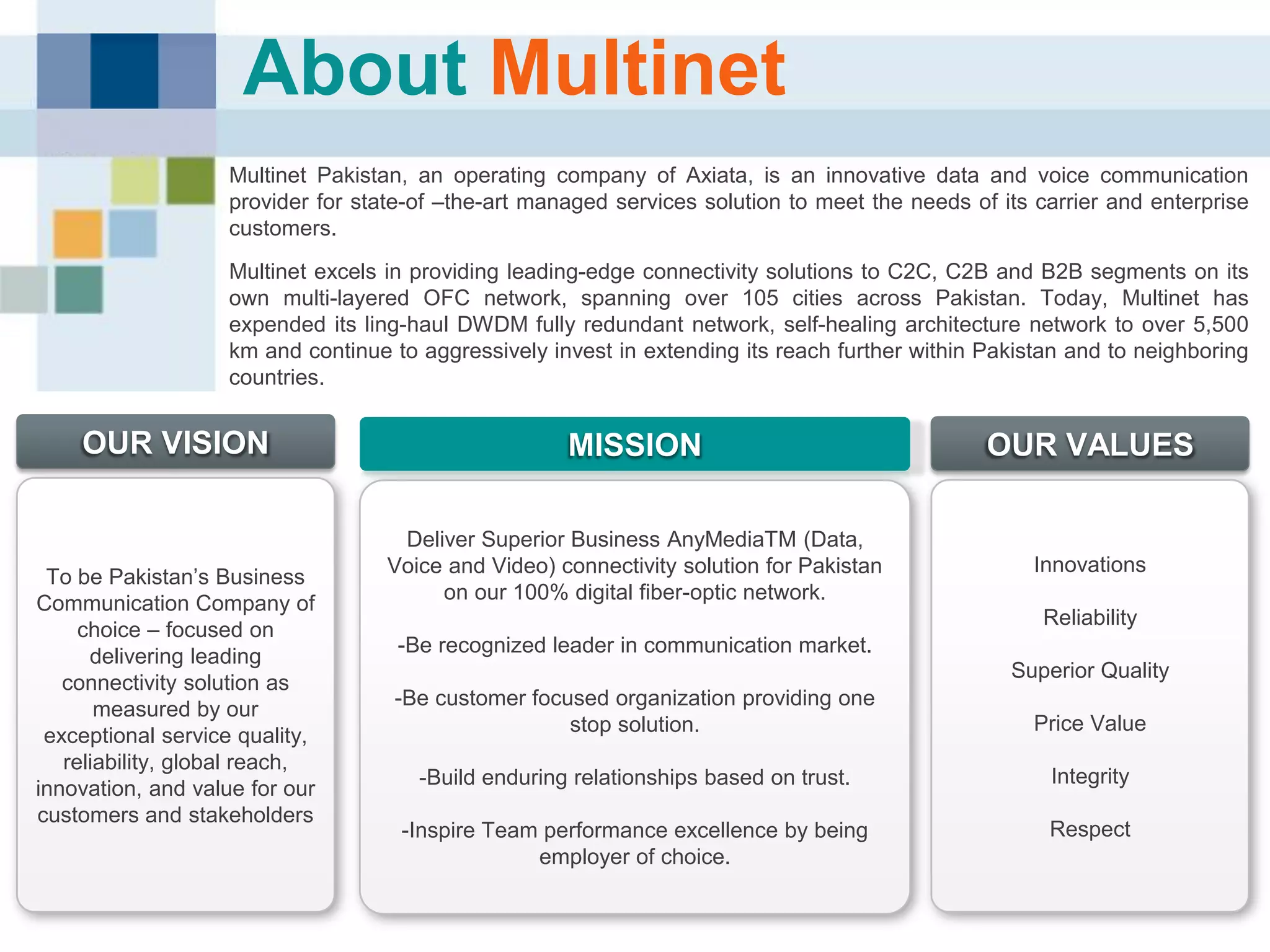 About Multinet

Multinet Pakistan, an operating company of Axiata, is an innovative data and voice communication provider for state-of –the-art managed services solution to meet the needs of its carrier and enterprise customers.

Multinet excels in providing leading-edge connectivity solutions to C2C, C2B and B2B segments on its own multi-layered OFC network, spanning over 105 cities across Pakistan. Today, Multinet has expended its ling-haul DWDM fully redundant network, self-healing architecture network to over 5,500 km and continue to aggressively invest in extending its reach further within Pakistan and to neighboring countries.

OUR VISION

To be Pakistan's Business Communication Company of choice – focused on delivering leading connectivity solution as measured by our exceptional service quality, reliability, global reach, innovation, and value for our customers and stakeholders

MISSION

Deliver Superior Business AnyMediaTM (Data, Voice and Video) connectivity solution for Pakistan on our 100% digital fiber-optic network.

-Be recognized leader in communication market.

-Be customer focused organization providing one stop solution.

-Build enduring relationships based on trust.

-Inspire Team performance excellence by being employer of choice.

OUR VALUES

Innovations

Reliability

Superior Quality

Price Value

Integrity

Respect